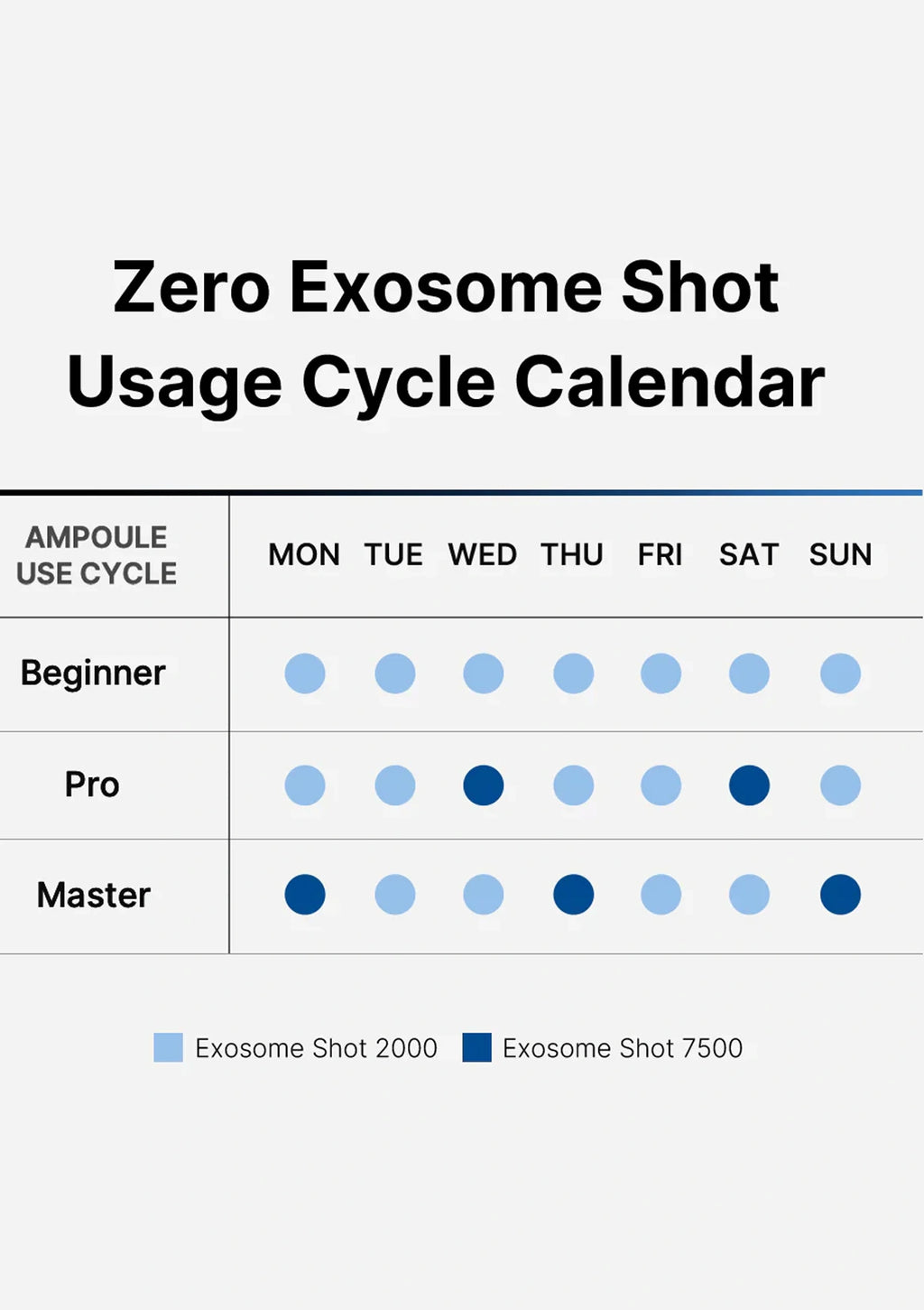 Zero Exosome Shot
Usage Cycle Calendar

| AMPOULE USE CYCLE | MON | TUE | WED | THU | FRI | SAT | SUN |
|---|---|---|---|---|---|---|---|
| Beginner | | | | | | | |
| Pro | | | | | | | |
| Master | | | | | | | |

Exosome Shot 2000 Exosome Shot 7500